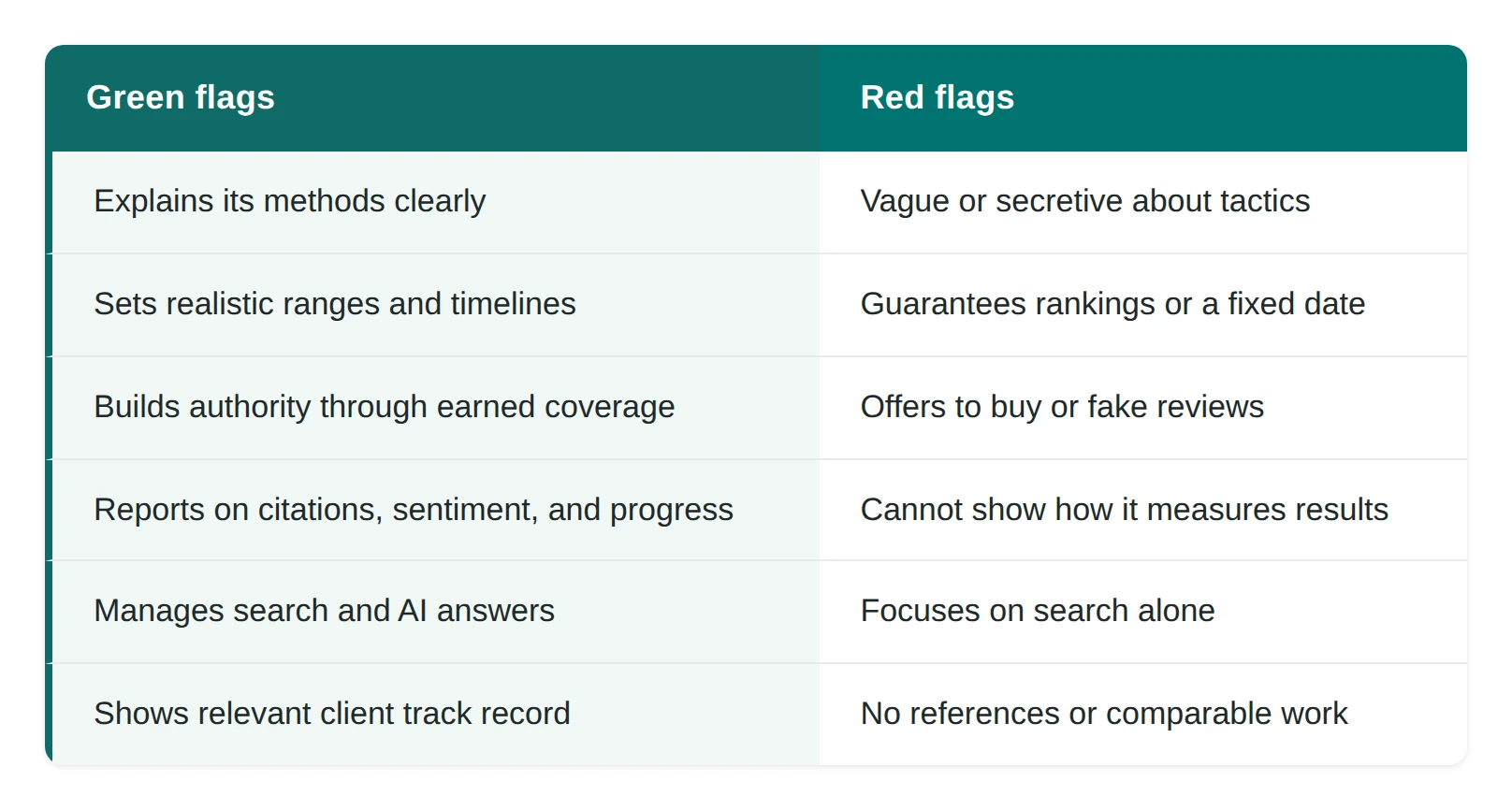 | Green flags | Red flags |
|---|---|
| Explains its methods clearly | Vague or secretive about tactics |
| Sets realistic ranges and timelines | Guarantees rankings or a fixed date |
| Builds authority through earned coverage | Offers to buy or fake reviews |
| Reports on citations, sentiment, and progress | Cannot show how it measures results |
| Manages search and AI answers | Focuses on search alone |
| Shows relevant client track record | No references or comparable work |